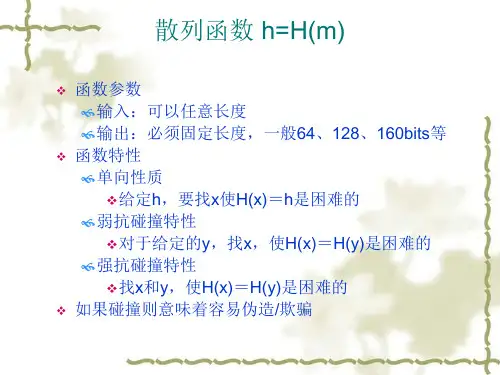 散列函数 h=H(m)

函数参数

输入：可以任意长度

输出：必须固定长度，一般64、128、160bits等

函数特性

单向性质

给定h，要找x使H(x)＝h是困难的

弱抗碰撞特性

对于给定的y，找x，使H(x)＝H(y)是困难的

强抗碰撞特性

找x和y，使H(x)＝H(y)是困难的

如果碰撞则意味着容易伪造/欺骗